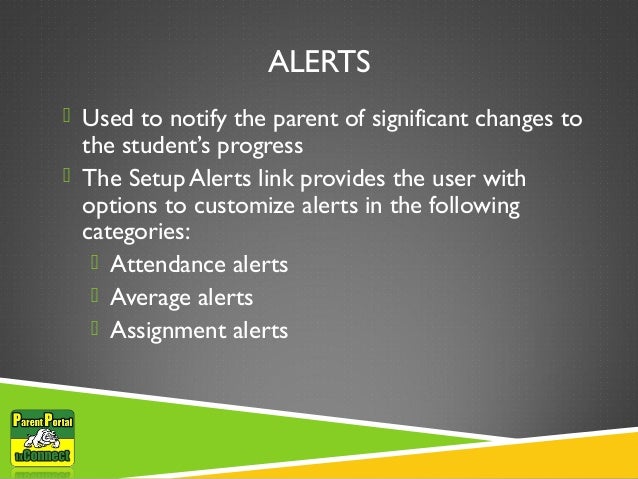 ALERTS

Used to notify the parent of significant changes to the student's progress

The Setup Alerts link provides the user with options to customize alerts in the following categories:

Attendance alerts

Average alerts

Assignment alerts

Parent Portal
txConnect